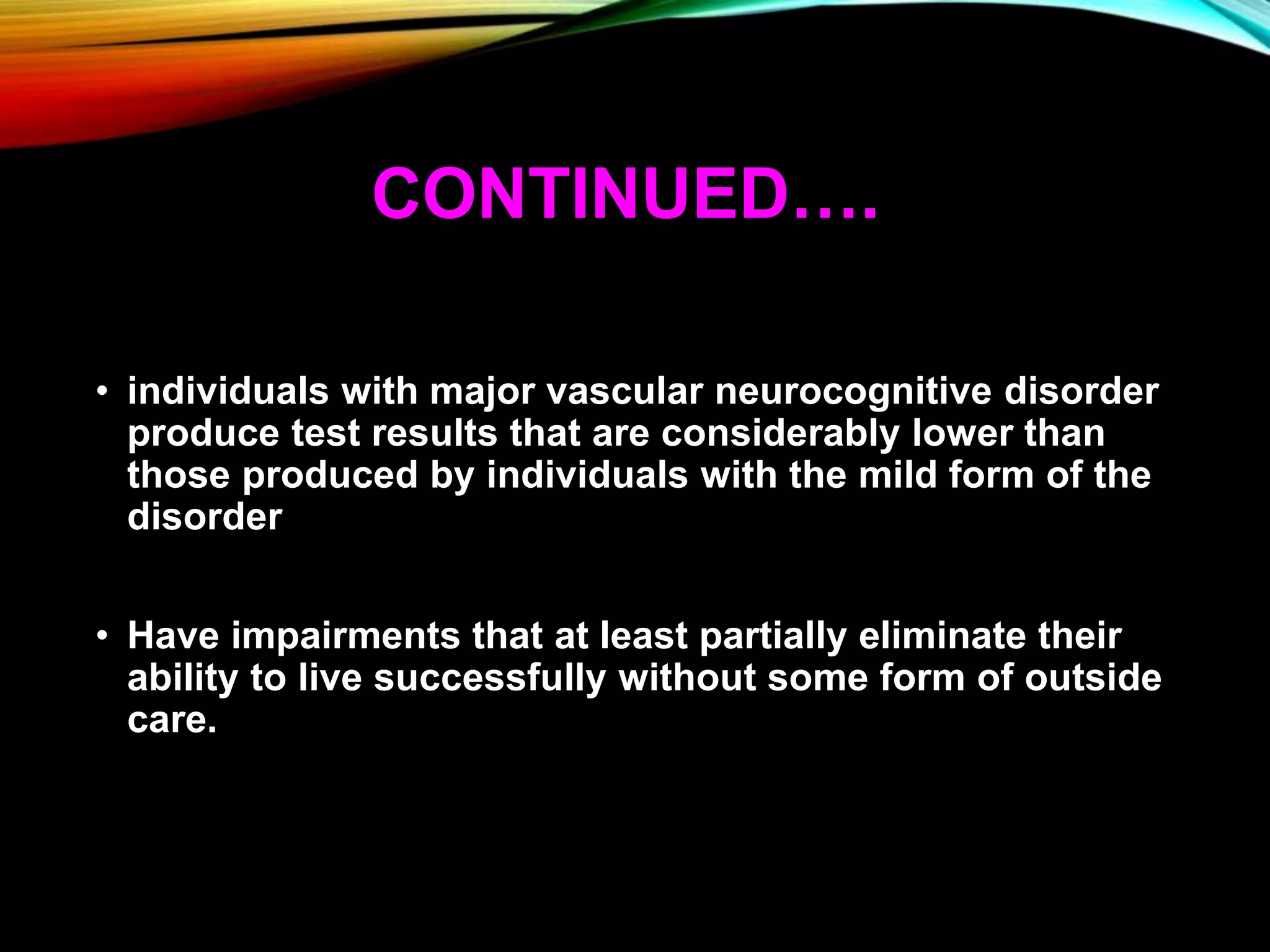 CONTINUED….

• individuals with major vascular neurocognitive disorder produce test results that are considerably lower than those produced by individuals with the mild form of the disorder

• Have impairments that at least partially eliminate their ability to live successfully without some form of outside care.